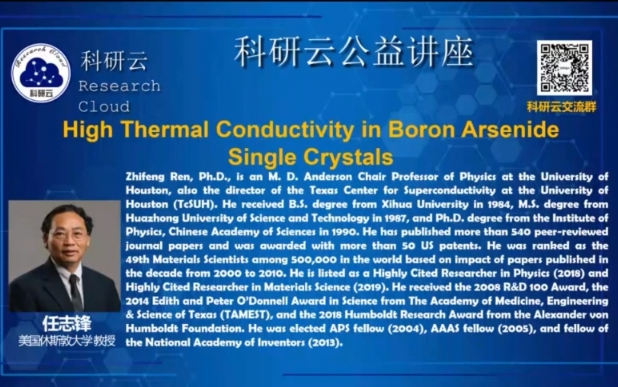 Research Cloud
科研云

科研云
Research
Cloud

科研云公益讲座

科研云交流群

High Thermal Conductivity in Boron Arsenide Single Crystals

Zhifeng Ren, Ph.D., is an M. D. Anderson Chair Professor of Physics at the University of Houston, also the director of the Texas Center for Superconductivity at the University of Houston (TcSUH). He received B.S. degree from Xihua University in 1984, M.S. degree from Huazhong University of Science and Technology in 1987, and Ph.D. degree from the Institute of Physics, Chinese Academy of Sciences in 1990. He has published more than 540 peer-reviewed journal papers and was awarded with more than 50 US patents. He was ranked as the 49th Materials Scientists among 500,000 in the world based on impact of papers published in the decade from 2000 to 2010. He is listed as a Highly Cited Researcher in Physics (2018) and Highly Cited Researcher in Materials Science (2019). He received the 2008 R&D 100 Award, the 2014 Edith and Peter O'Donnell Award in Science from The Academy of Medicine, Engineering & Science of Texas (TAMEST), and the 2018 Humboldt Research Award from the Alexander von Humboldt Foundation. He was elected APS fellow (2004), AAAS fellow (2005), and fellow of the National Academy of Inventors (2013).

任志锋
美国休斯敦大学教授